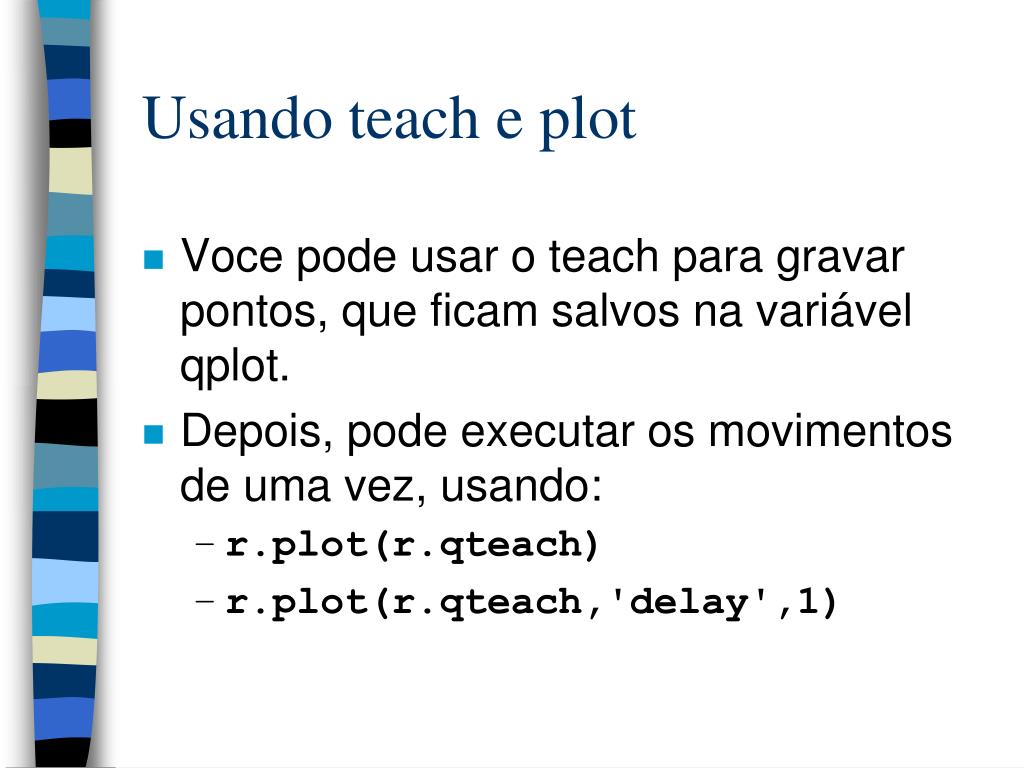 Usando teach e plot

- Voce pode usar o teach para gravar pontos, que ficam salvos na variável qplot.
- Depois, pode executar os movimentos de uma vez, usando:
  – r.plot(r.qteach)
  – r.plot(r.qteach,'delay',1)